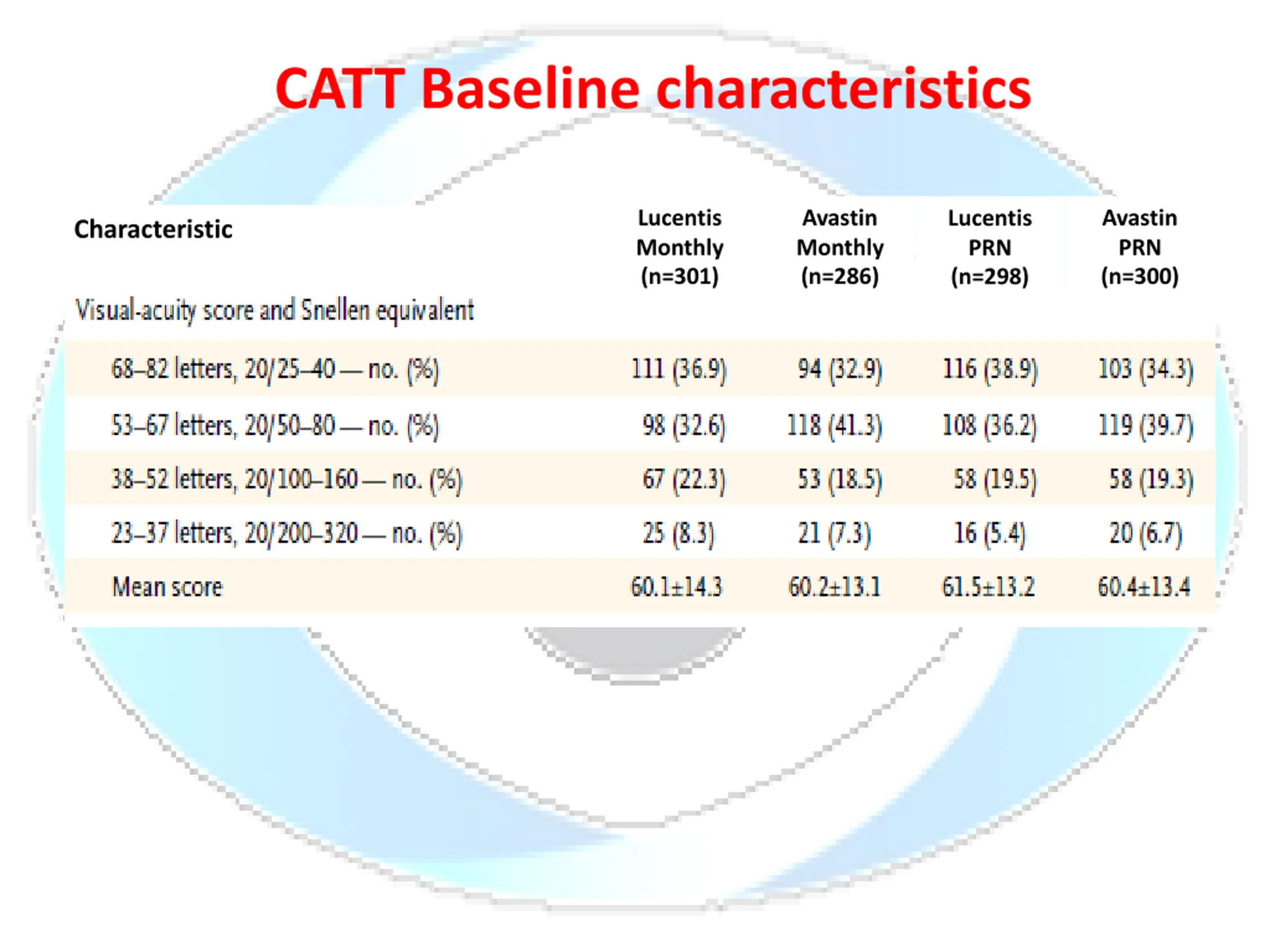 CATT Baseline characteristics

| Characteristic | Lucentis Monthly (n=301) | Avastin Monthly (n=286) | Lucentis PRN (n=298) | Avastin PRN (n=300) |
|---|---|---|---|---|
| Visual-acuity score and Snellen equivalent | | | | |
| 68–82 letters, 20/25–40 — no. (%) | 111 (36.9) | 94 (32.9) | 116 (38.9) | 103 (34.3) |
| 53–67 letters, 20/50–80 — no. (%) | 98 (32.6) | 118 (41.3) | 108 (36.2) | 119 (39.7) |
| 38–52 letters, 20/100–160 — no. (%) | 67 (22.3) | 53 (18.5) | 58 (19.5) | 58 (19.3) |
| 23–37 letters, 20/200–320 — no. (%) | 25 (8.3) | 21 (7.3) | 16 (5.4) | 20 (6.7) |
| Mean score | 60.1±14.3 | 60.2±13.1 | 61.5±13.2 | 60.4±13.4 |